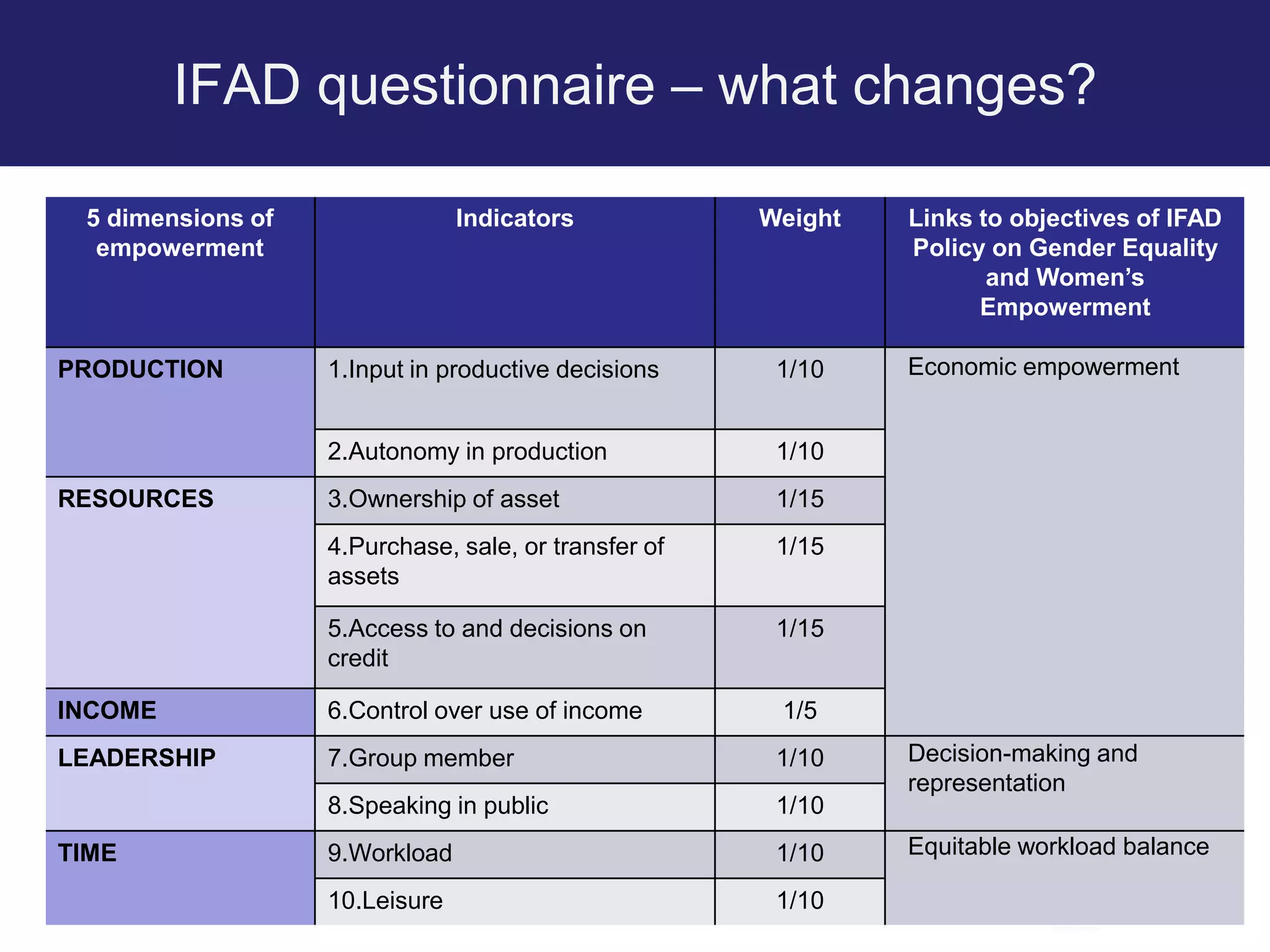 IFAD questionnaire – what changes?

| 5 dimensions of empowerment | Indicators | Weight | Links to objectives of IFAD Policy on Gender Equality and Women's Empowerment |
|---|---|---|---|
| PRODUCTION | 1.Input in productive decisions | 1/10 | Economic empowerment |
| | 2.Autonomy in production | 1/10 | |
| RESOURCES | 3.Ownership of asset | 1/15 | |
| | 4.Purchase, sale, or transfer of assets | 1/15 | |
| | 5.Access to and decisions on credit | 1/15 | |
| INCOME | 6.Control over use of income | 1/5 | |
| LEADERSHIP | 7.Group member | 1/10 | Decision-making and representation |
| | 8.Speaking in public | 1/10 | |
| TIME | 9.Workload | 1/10 | Equitable workload balance |
| | 10.Leisure | 1/10 | |